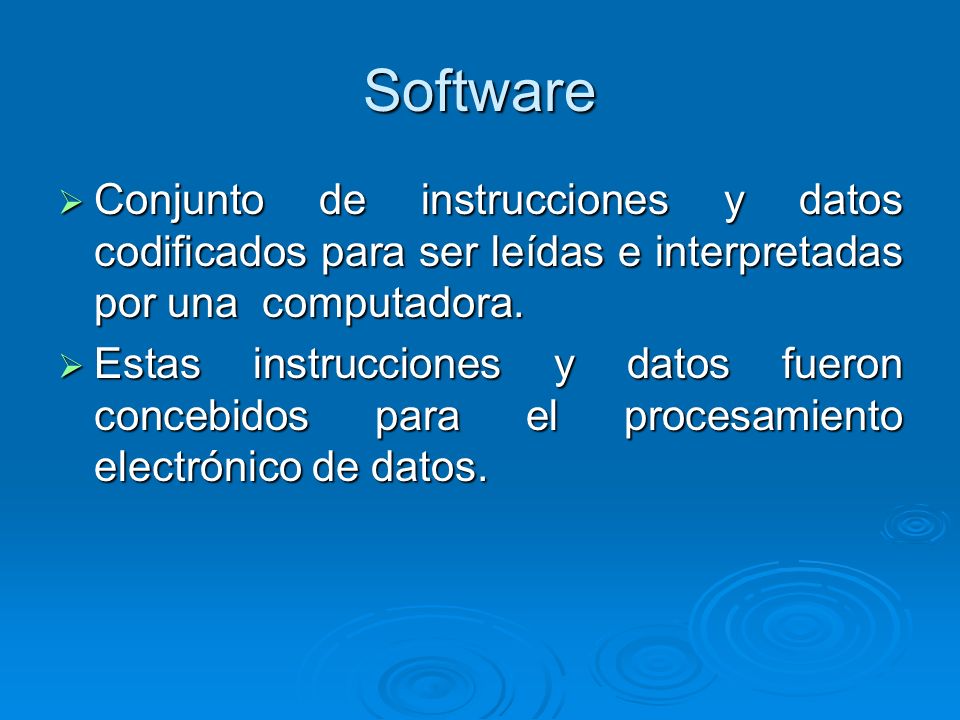 Software

➢ Conjunto de instrucciones y datos codificados para ser leídas e interpretadas por una computadora.

➢ Estas instrucciones y datos fueron concebidos para el procesamiento electrónico de datos.